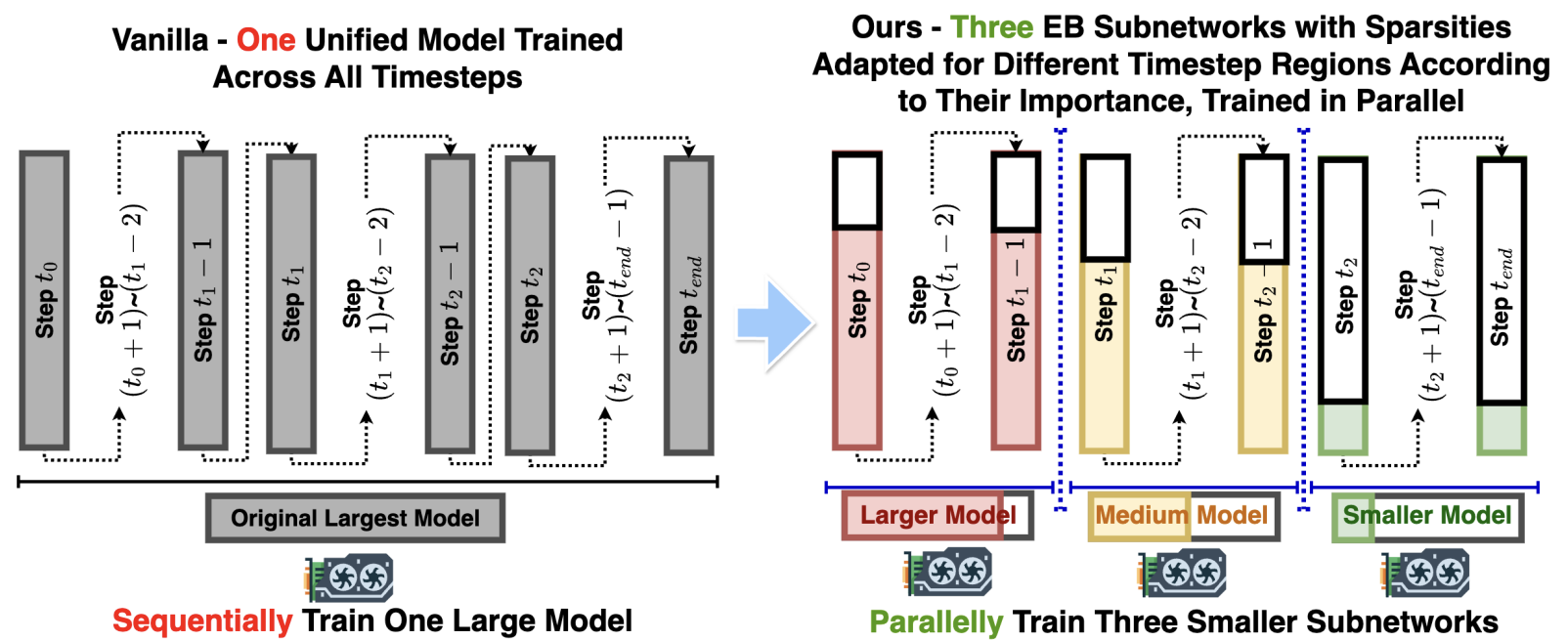 Vanilla - One Unified Model Trained Across All Timesteps

Step $t_0$

Step $(t_0+1)$~$(t_1-2)$

Step $t_1-1$

Step $t_1$

Step $(t_1+1)$~$(t_2-2)$

Step $t_2-1$

Step $t_2$

Step $(t_2+1)$~$(t_{end}-1)$

Step $t_{end}$

Original Largest Model

Sequentially Train One Large Model

Ours - Three EB Subnetworks with Sparsities Adapted for Different Timestep Regions According to Their Importance, Trained in Parallel

Step $t_0$

Step $(t_0+1)$~$(t_1-2)$

Step $t_1-1$

Step $t_1$

Step $(t_1+1)$~$(t_2-2)$

Step $t_2-1$

Step $t_2$

Step $(t_2+1)$~$(t_{end}-1)$

Step $t_{end}$

Larger Model

Medium Model

Smaller Model

Parallelly Train Three Smaller Subnetworks